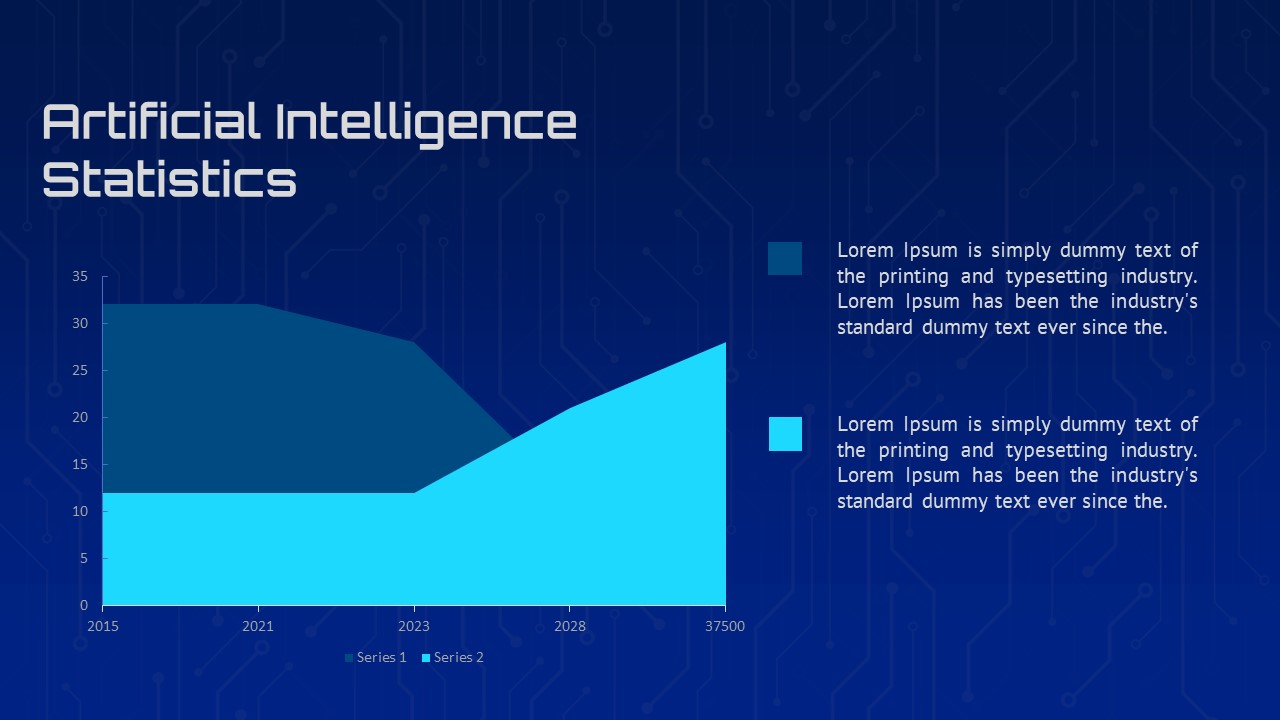 Artificial Intelligence Statistics

35
30
25
20
15
10
5
0

2015
2021
2023
2028
37500

Series 1
Series 2

Lorem Ipsum is simply dummy text of the printing and typesetting industry. Lorem Ipsum has been the industry's standard dummy text ever since the.

Lorem Ipsum is simply dummy text of the printing and typesetting industry. Lorem Ipsum has been the industry's standard dummy text ever since the.